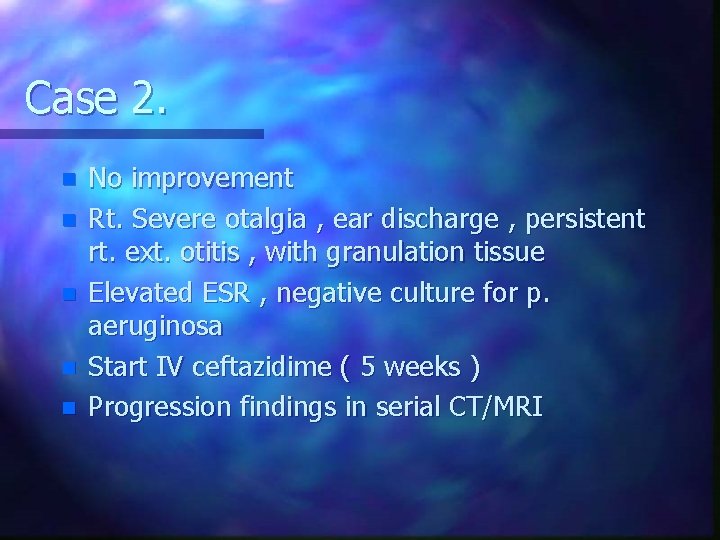 Case 2.

- No improvement
- Rt. Severe otalgia , ear discharge , persistent rt. ext. otitis , with granulation tissue
- Elevated ESR , negative culture for p. aeruginosa
- Start IV ceftazidime ( 5 weeks )
- Progression findings in serial CT/MRI